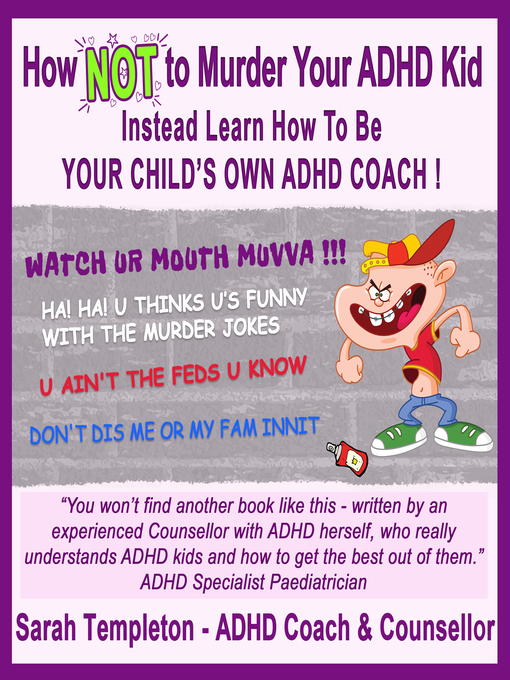 How NOT to Murder Your ADHD Kid

Instead Learn How To Be

YOUR CHILD'S OWN ADHD COACH !

WATCH UR MOUTH MUVVA !!!

HA! HA! U THINKS U'S FUNNY WITH THE MURDER JOKES

U AIN'T THE FEDS U KNOW

DON'T DIS ME OR MY FAM INNIT

"You won't find another book like this - written by an experienced Counsellor with ADHD herself, who really understands ADHD kids and how to get the best out of them."
ADHD Specialist Paediatrician

Sarah Templeton - ADHD Coach & Counsellor